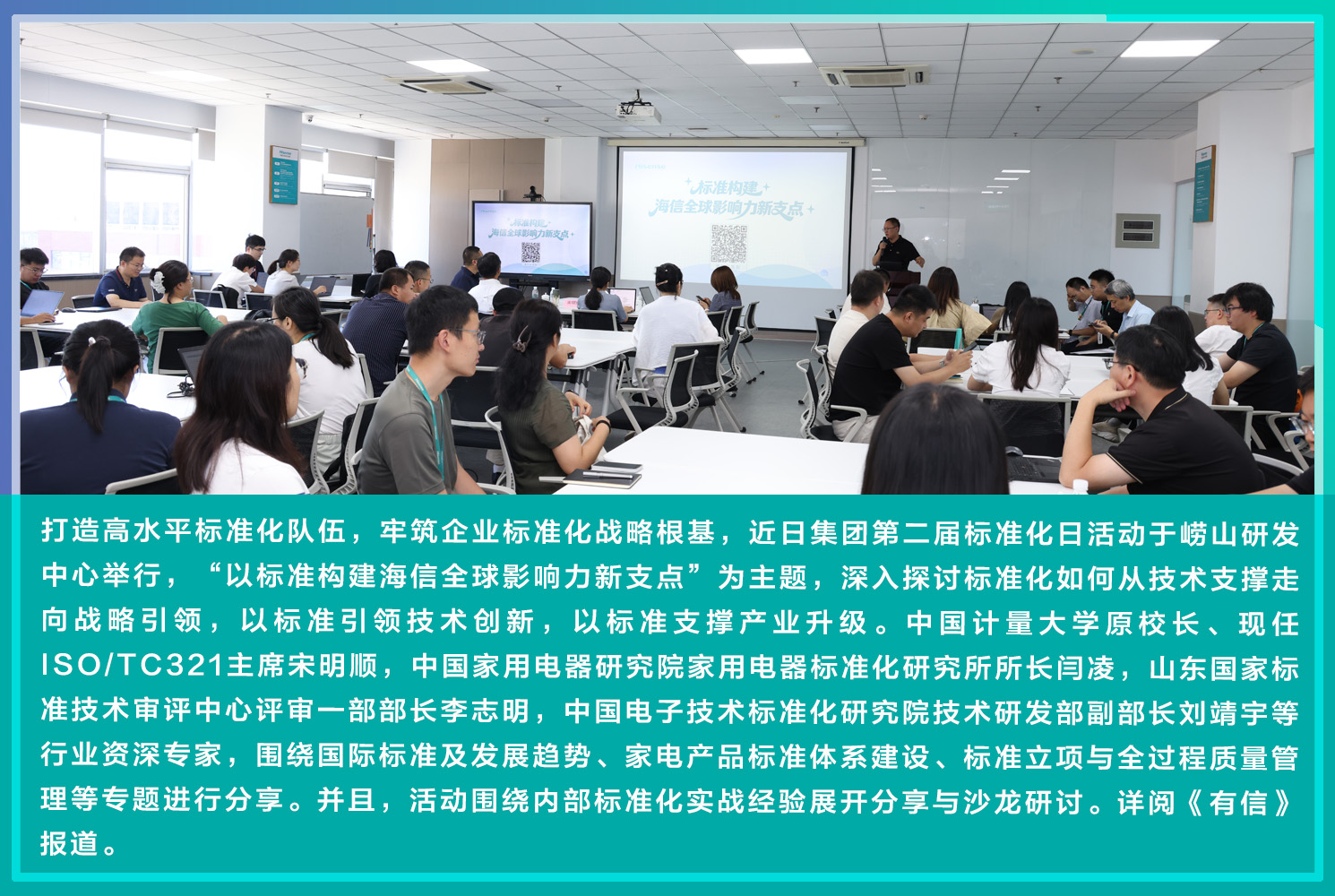 标准构建
海信全球影响力新支点

标准构建
海信全球影响力新支点

打造高水平标准化队伍，牢筑企业标准化战略根基，近日集团第二届标准化日活动于崂山研发中心举行，“以标准构建海信全球影响力新支点”为主题，深入探讨标准化如何从技术支撑走向战略引领，以标准引领技术创新，以标准支撑产业升级。中国计量大学原校长、现任ISO/TC321主席宋明顺，中国家用电器研究院家用电器标准化研究所所长闫凌，山东国家标准技术审评中心评审一部部长李志明，中国电子技术标准化研究院技术研发部副部长刘靖宇等行业资深专家，围绕国际标准及发展趋势、家电产品标准体系建设、标准立项与全过程质量管理等专题进行分享。并且，活动围绕内部标准化实战经验展开分享与沙龙研讨。详阅《有信》报道。